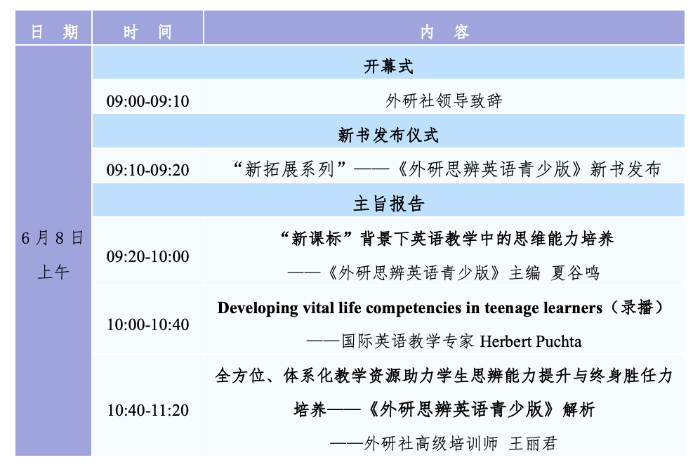 | 日 期 | 时 间 | 内 容 |
|---|---|---|
| 6月8日 上午 | | 开幕式 |
| | 09:00-09:10 | 外研社领导致辞 |
| | | 新书发布仪式 |
| | 09:10-09:20 | “新拓展系列”——《外研思辨英语青少版》新书发布 |
| | | 主旨报告 |
| | 09:20-10:00 | “新课标”背景下英语教学中的思维能力培养 ——《外研思辨英语青少版》主编 夏谷鸣 |
| | 10:00-10:40 | Developing vital life competencies in teenage learners（录播） ——国际英语教学专家 Herbert Puchta |
| | 10:40-11:20 | 全方位、体系化教学资源助力学生思辨能力提升与终身胜任力培养——《外研思辨英语青少版》解析 ——外研社高级培训师 王丽君 |